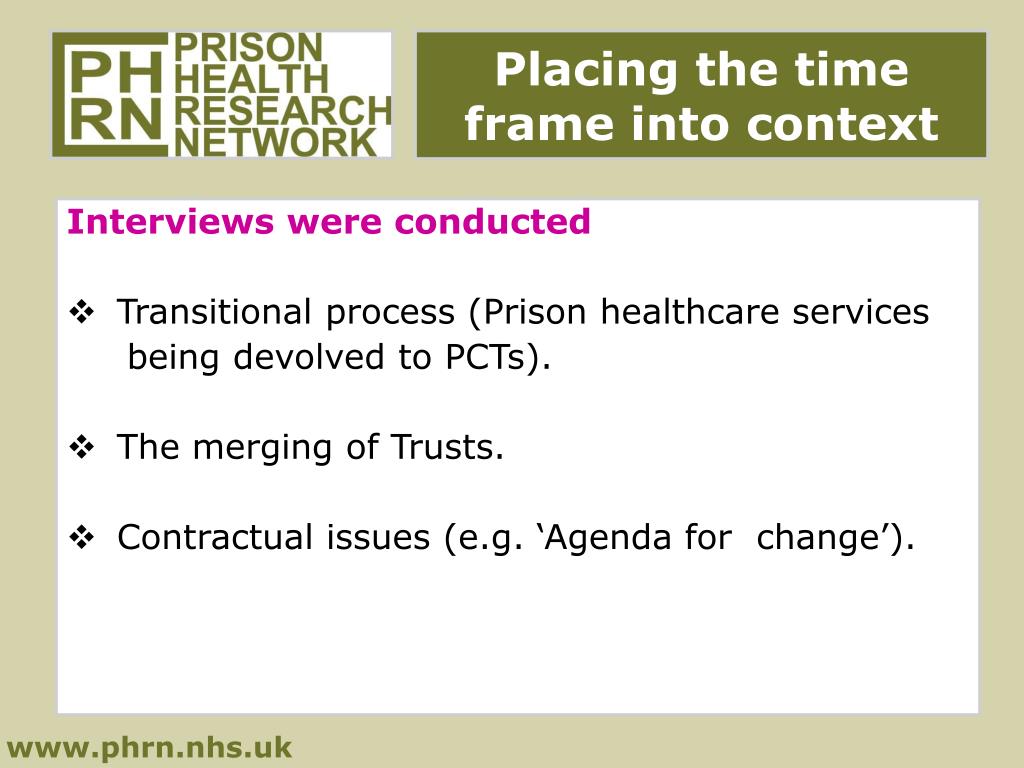 PH RN PRISON HEALTH RESEARCH NETWORK

Placing the time frame into context

Interviews were conducted

❖ Transitional process (Prison healthcare services being devolved to PCTs).

❖ The merging of Trusts.

❖ Contractual issues (e.g. ‘Agenda for change’).

www.phrn.nhs.uk